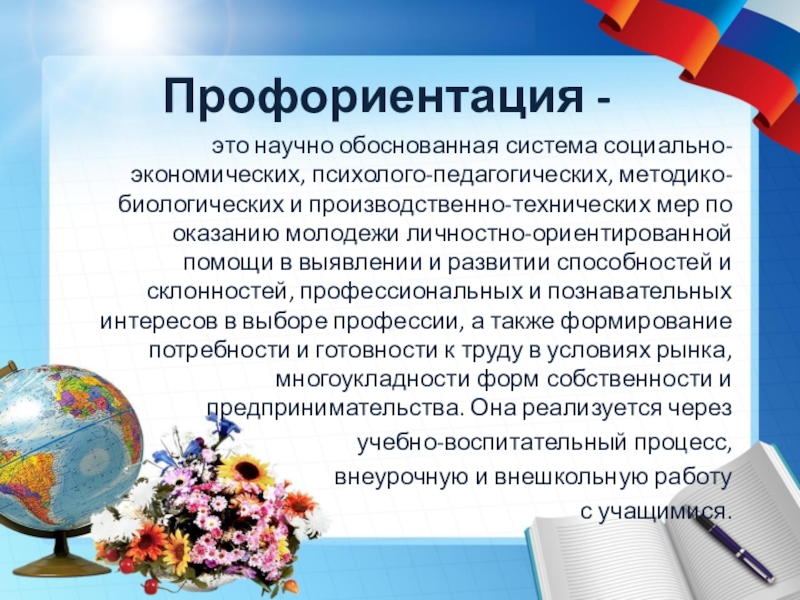 Профориентация -

это научно обоснованная система социально-экономических, психолого-педагогических, методико-биологических и производственно-технических мер по оказанию молодежи личностно-ориентированной помощи в выявлении и развитии способностей и склонностей, профессиональных и познавательных интересов в выборе профессии, а также формирование потребности и готовности к труду в условиях рынка, многоукладности форм собственности и предпринимательства. Она реализуется через учебно-воспитательный процесс, внеурочную и внешкольную работу с учащимися.